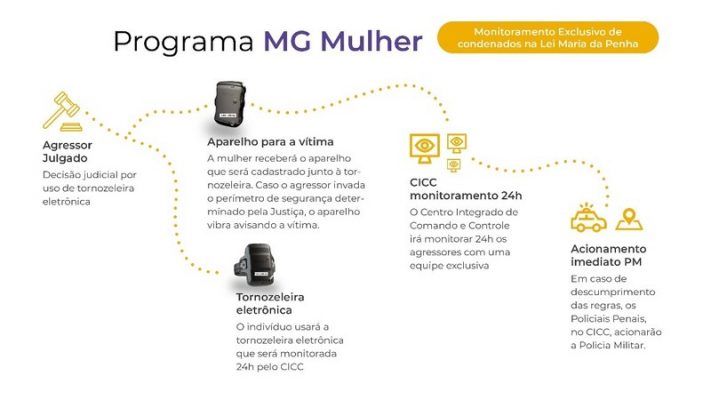 Programa MG Mulher

Monitoramento Exclusivo de condenados na Lei Maria da Penha

Agressor Julgado
Decisão judicial por uso de tornozeleira eletrônica

Aparelho para a vítima
A mulher receberá o aparelho que será cadastrado junto à tornozeleira. Caso o agressor invada o perímetro de segurança determinado pela Justiça, o aparelho vibra avisando a vítima.

Tornozeleira eletrônica
O indivíduo usará a tornozeleira eletrônica que será monitorada 24h pelo CICC

CICC monitoramento 24h
O Centro Integrado de Comando e Controle irá monitorar 24h os agressores com uma equipe exclusiva

Acionamento imediato PM
Em caso de descumprimento das regras, os Policiais Penais, no CICC, acionarão a Polícia Militar.